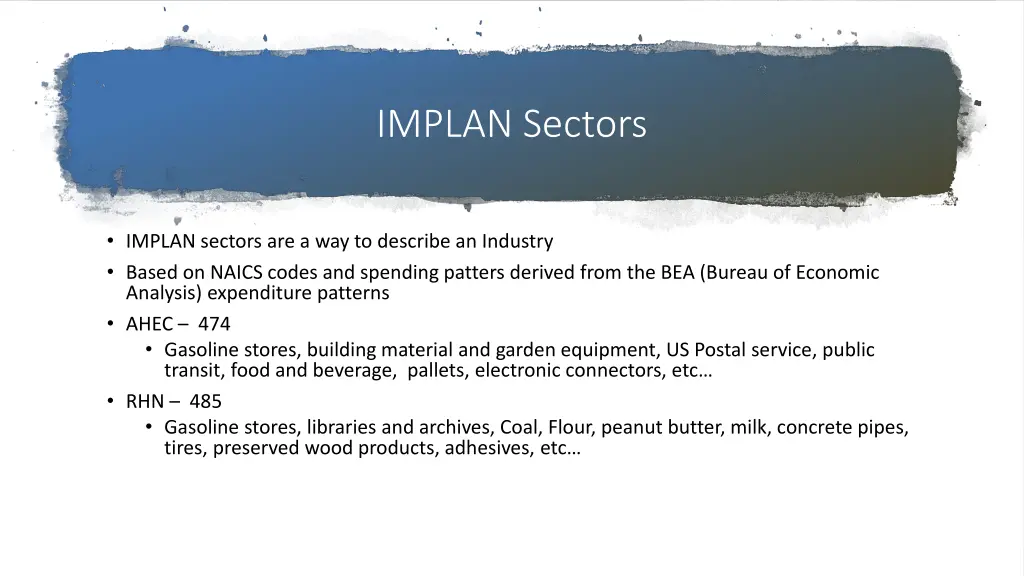 IMPLAN Sectors

• IMPLAN sectors are a way to describe an Industry
• Based on NAICS codes and spending patters derived from the BEA (Bureau of Economic Analysis) expenditure patterns
• AHEC – 474
  • Gasoline stores, building material and garden equipment, US Postal service, public transit, food and beverage, pallets, electronic connectors, etc…
• RHN – 485
  • Gasoline stores, libraries and archives, Coal, Flour, peanut butter, milk, concrete pipes, tires, preserved wood products, adhesives, etc…